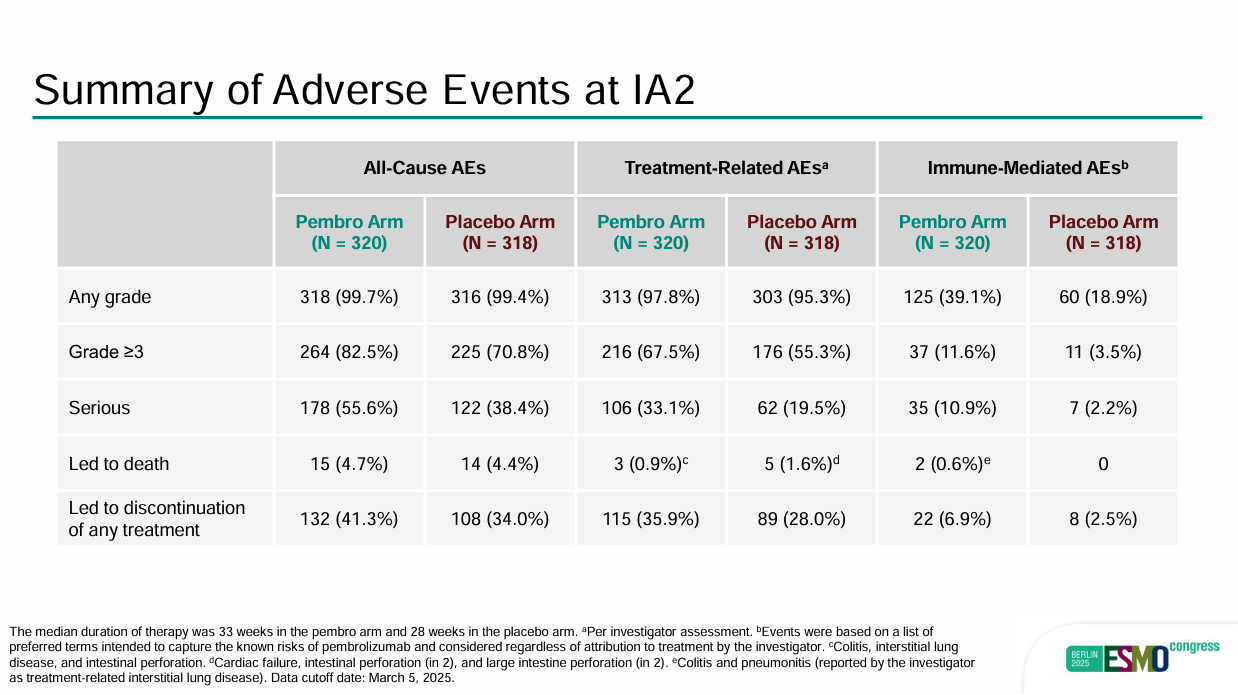 Summary of Adverse Events at IA2

| | All-Cause AEs | | Treatment-Related AEs$^a$ | | Immune-Mediated AEs$^b$ | |
|---|---|---|---|---|---|---|
| | Pembro Arm (N = 320) | Placebo Arm (N = 318) | Pembro Arm (N = 320) | Placebo Arm (N = 318) | Pembro Arm (N = 320) | Placebo Arm (N = 318) |
| Any grade | 318 (99.7%) | 316 (99.4%) | 313 (97.8%) | 303 (95.3%) | 125 (39.1%) | 60 (18.9%) |
| Grade ≥3 | 264 (82.5%) | 225 (70.8%) | 216 (67.5%) | 176 (55.3%) | 37 (11.6%) | 11 (3.5%) |
| Serious | 178 (55.6%) | 122 (38.4%) | 106 (33.1%) | 62 (19.5%) | 35 (10.9%) | 7 (2.2%) |
| Led to death | 15 (4.7%) | 14 (4.4%) | 3 (0.9%)$^c$ | 5 (1.6%)$^d$ | 2 (0.6%)$^e$ | 0 |
| Led to discontinuation of any treatment | 132 (41.3%) | 108 (34.0%) | 115 (35.9%) | 89 (28.0%) | 22 (6.9%) | 8 (2.5%) |

The median duration of therapy was 33 weeks in the pembro arm and 28 weeks in the placebo arm. $^a$Per investigator assessment. $^b$Events were based on a list of preferred terms intended to capture the known risks of pembrolizumab and considered regardless of attribution to treatment by the investigator. $^c$Colitis, interstitial lung disease, and intestinal perforation. $^d$Cardiac failure, intestinal perforation (in 2), and large intestine perforation (in 2). $^e$Colitis and pneumonitis (reported by the investigator as treatment-related interstitial lung disease). Data cutoff date: March 5, 2025.

BERLIN 2025 ESMO congress